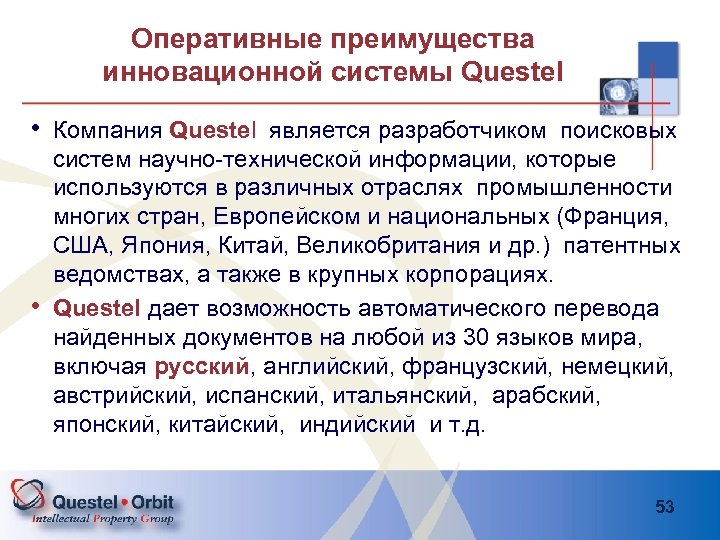 Оперативные преимущества инновационной системы Questel

• Компания Questel является разработчиком поисковых систем научно-технической информации, которые используются в различных отраслях промышленности многих стран, Европейском и национальных (Франция, США, Япония, Китай, Великобритания и др.) патентных ведомствах, а также в крупных корпорациях.

• Questel дает возможность автоматического перевода найденных документов на любой из 30 языков мира, включая русский, английский, французский, немецкий, австрийский, испанский, итальянский, арабский, японский, китайский, индийский и т.д.

Questel • Orbit
Intellectual Property Group

53